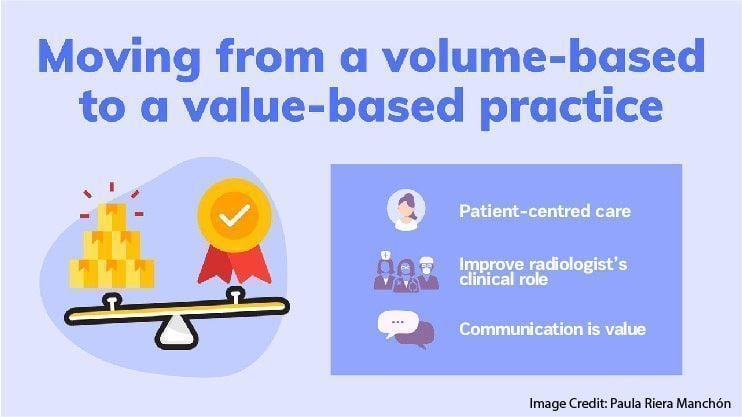 Moving from a volume-based to a value-based practice

Patient-centred care

Improve radiologist's clinical role

Communication is value

Image Credit: Paula Riera Manchón